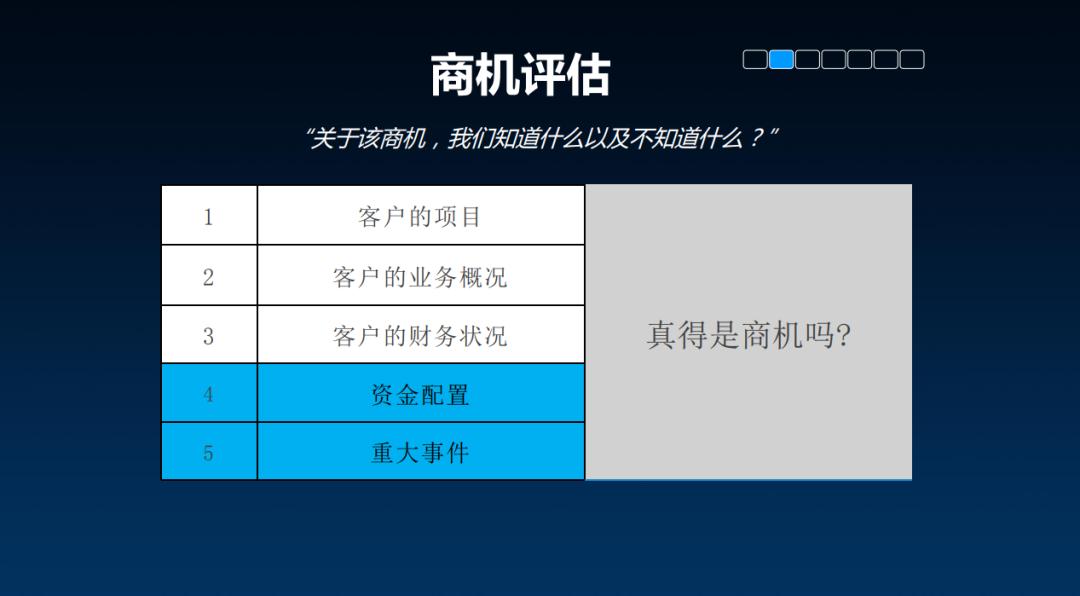 商机评估

“关于该商机，我们知道什么以及不知道什么？”

| 1 | 客户的项目 | 真得是商机吗? |
|---|---|---|
| 2 | 客户的业务概况 | |
| 3 | 客户的财务状况 | |
| 4 | 资金配置 | |
| 5 | 重大事件 | |